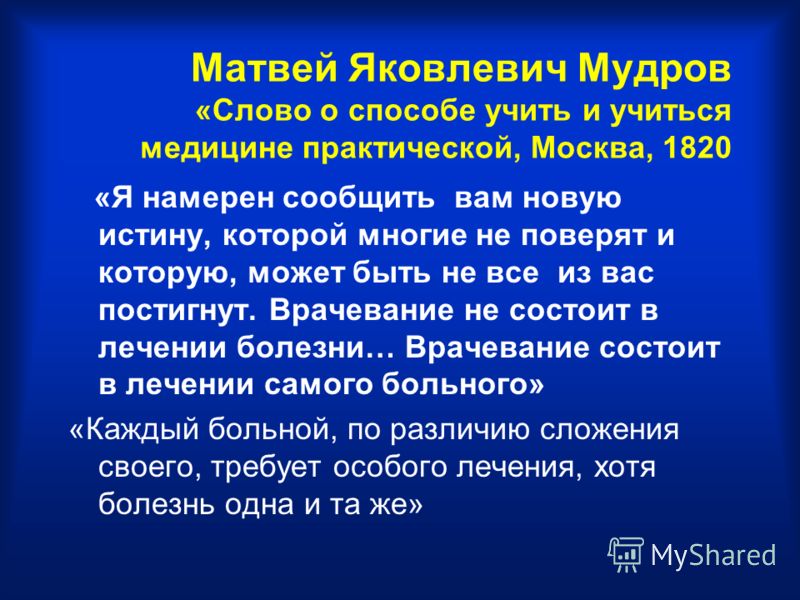 Матвей Яковлевич Мудров
«Слово о способе учить и учиться медицине практической, Москва, 1820

«Я намерен сообщить вам новую истину, которой многие не поверят и которую, может быть не все из вас постигнут. Врачевание не состоит в лечении болезни… Врачевание состоит в лечении самого больного»

«Каждый больной, по различию сложения своего, требует особого лечения, хотя болезнь одна и та же»

MyShared